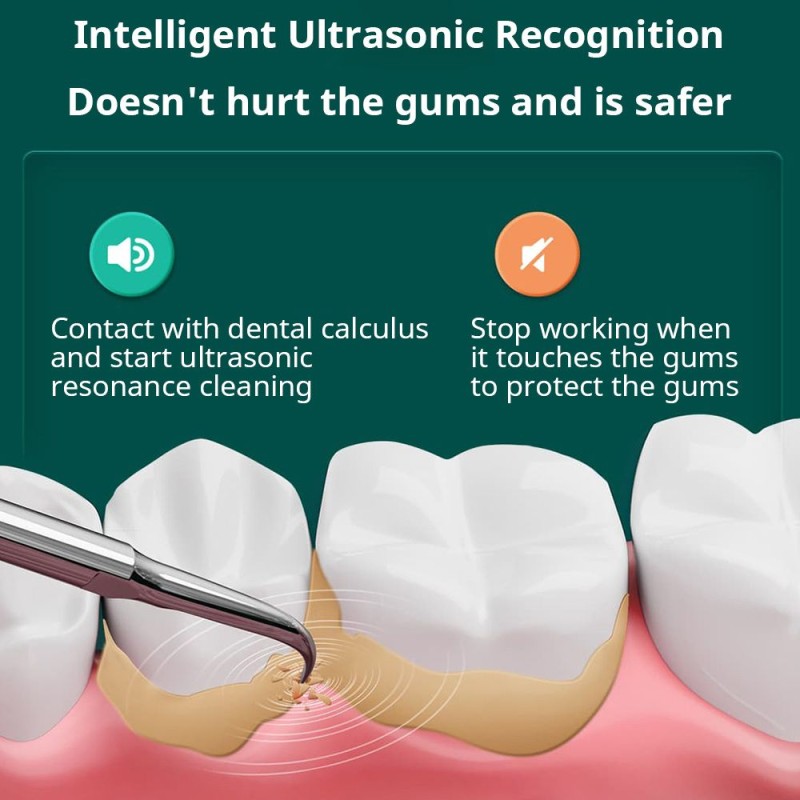 Intelligent Ultrasonic Recognition

Doesn't hurt the gums and is safer

Contact with dental calculus and start ultrasonic resonance cleaning

Stop working when it touches the gums to protect the gums